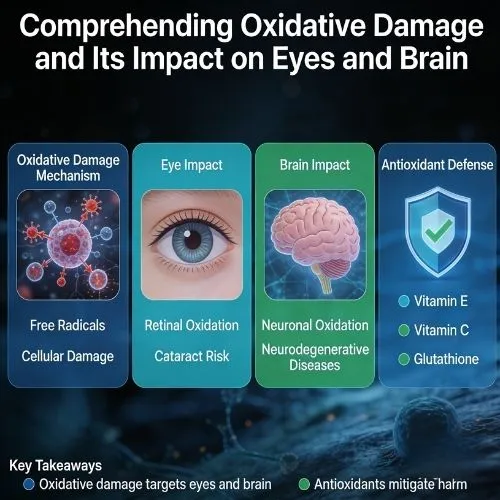 Comprehending Oxidative Damage and Its Impact on Eyes and Brain

Oxidative Damage Mechanism

Free Radicals

Cellular Damage

Eye Impact

Retinal Oxidation

Cataract Risk

Brain Impact

Neuronal Oxidation

Neurodegenerative Diseases

Antioxidant Defense

Vitamin E

Vitamin C

Glutathione

Key Takeaways

Oxidative damage targets eyes and brain

Antioxidants mitigate harm